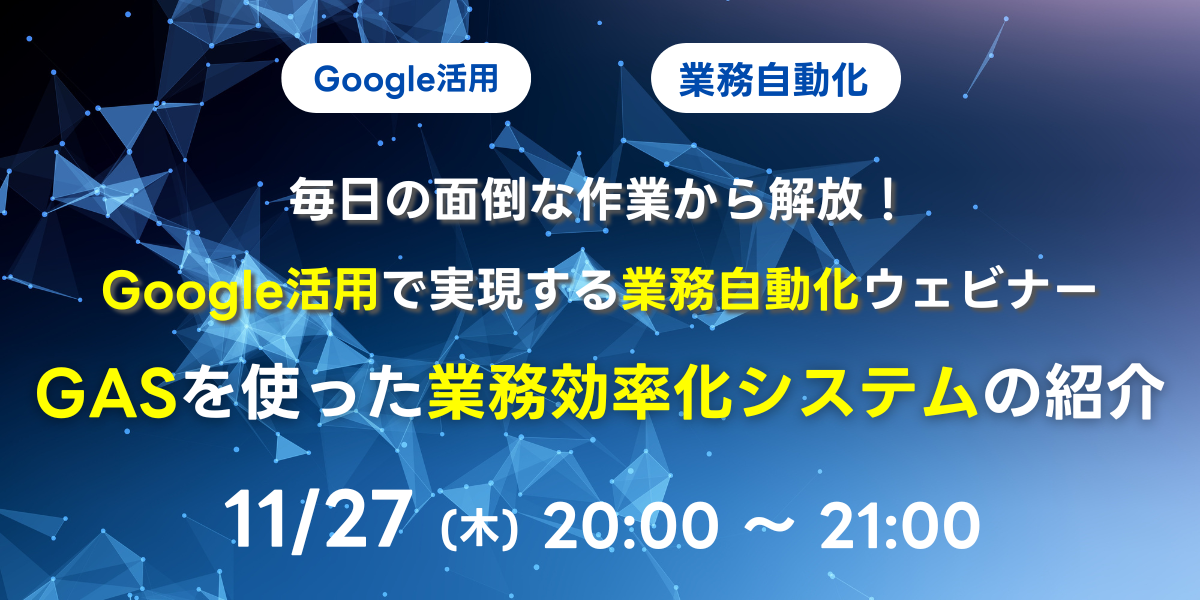 Google活用

業務自動化

毎日の面倒な作業から解放！

Google活用で実現する業務自動化ウェビナー

GASを使った業務効率化システムの紹介

11/27（木）20:00 ～ 21:00